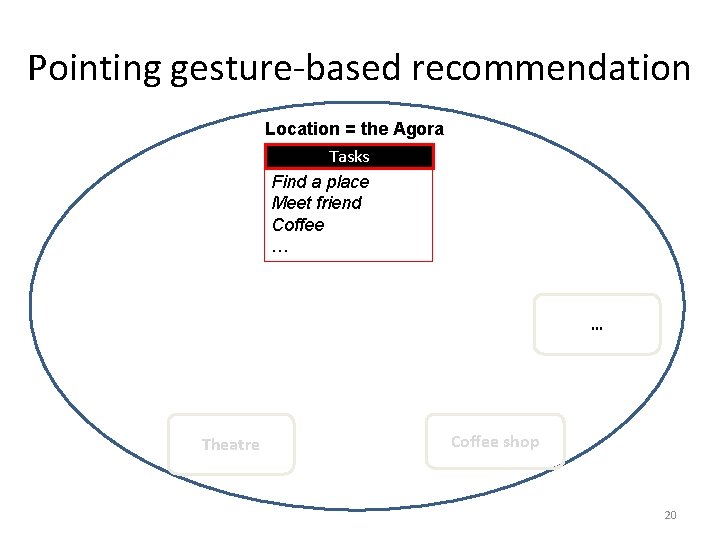 Pointing gesture-based recommendation

Location = the Agora

Tasks

Find a place
Meet friend
Coffee
…

...

Theatre

Coffee shop

20